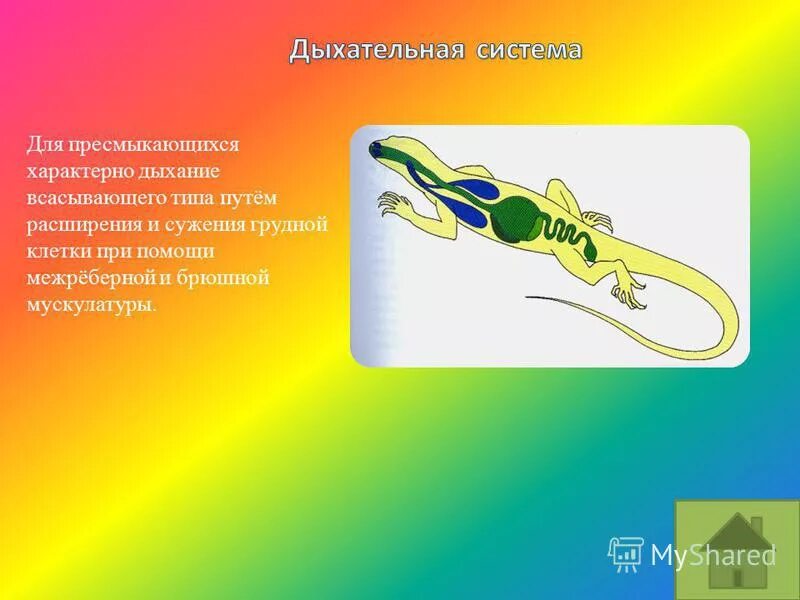 Дыхательная система

Для пресмыкающихся характерно дыхание всасывающего типа путём расширения и сужения грудной клетки при помощи межрёберной и брюшной мускулатуры.

MyShared